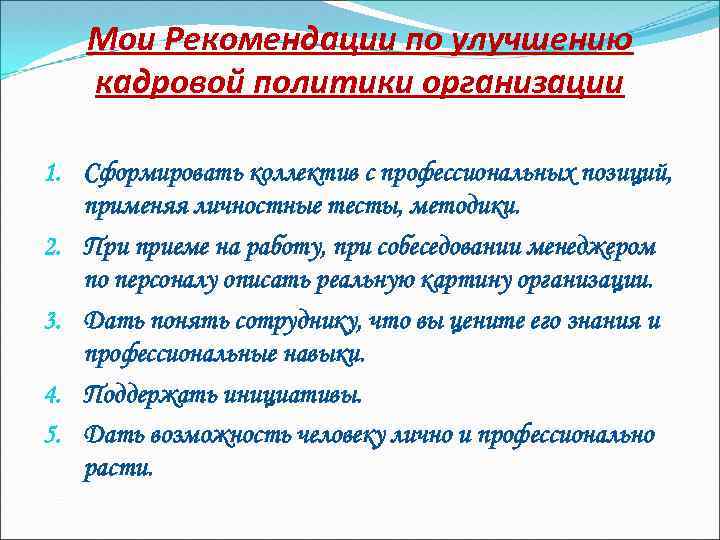 Мои Рекомендации по улучшению кадровой политики организации

1. Сформировать коллектив с профессиональных позиций, применяя личностные тесты, методики.
2. При приеме на работу, при собеседовании менеджером по персоналу описать реальную картину организации.
3. Дать понять сотруднику, что вы цените его знания и профессиональные навыки.
4. Поддержать инициативы.
5. Дать возможность человеку лично и профессионально расти.